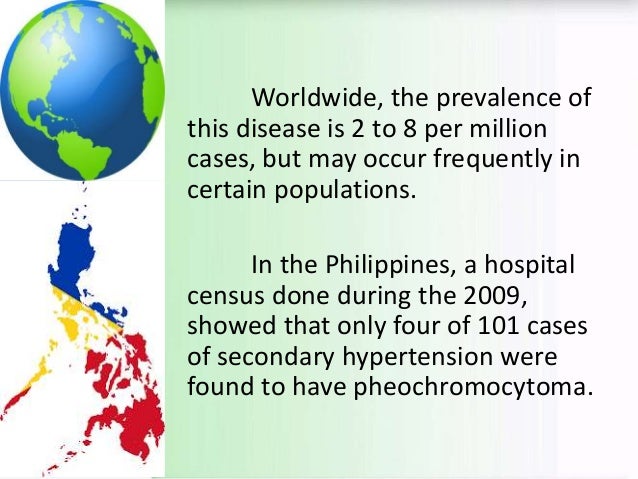 Worldwide, the prevalence of this disease is 2 to 8 per million cases, but may occur frequently in certain populations.

In the Philippines, a hospital census done during the 2009, showed that only four of 101 cases of secondary hypertension were found to have pheochromocytoma.